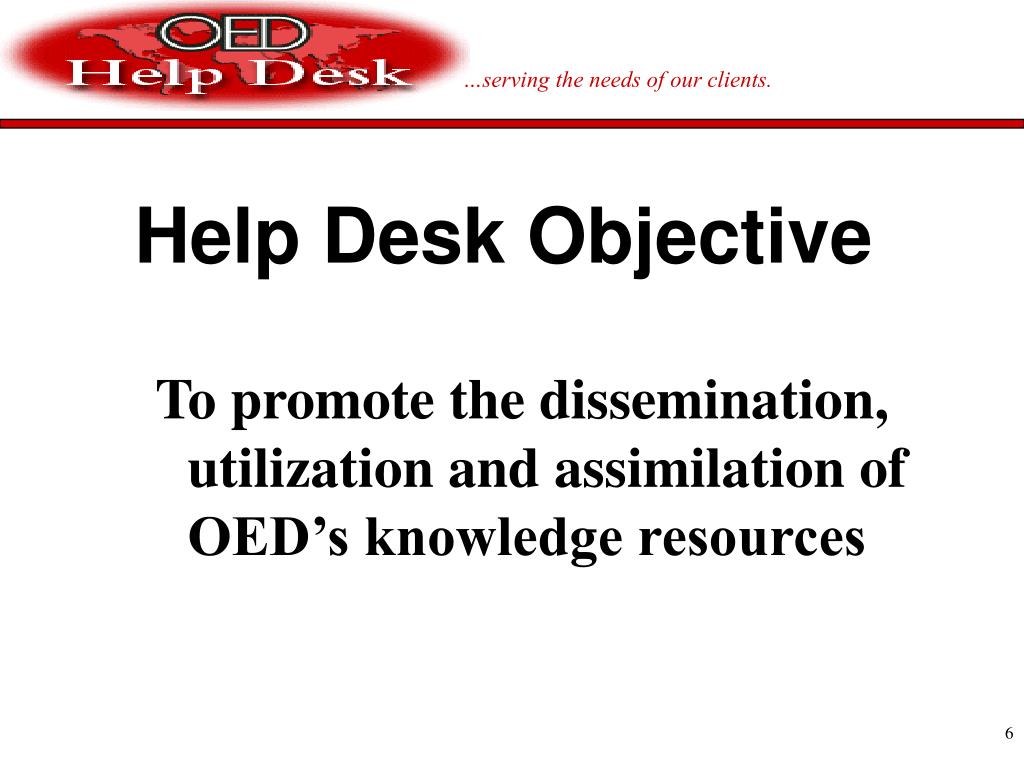 OED
Help Desk
…serving the needs of our clients.

Help Desk Objective

To promote the dissemination, utilization and assimilation of OED’s knowledge resources

6